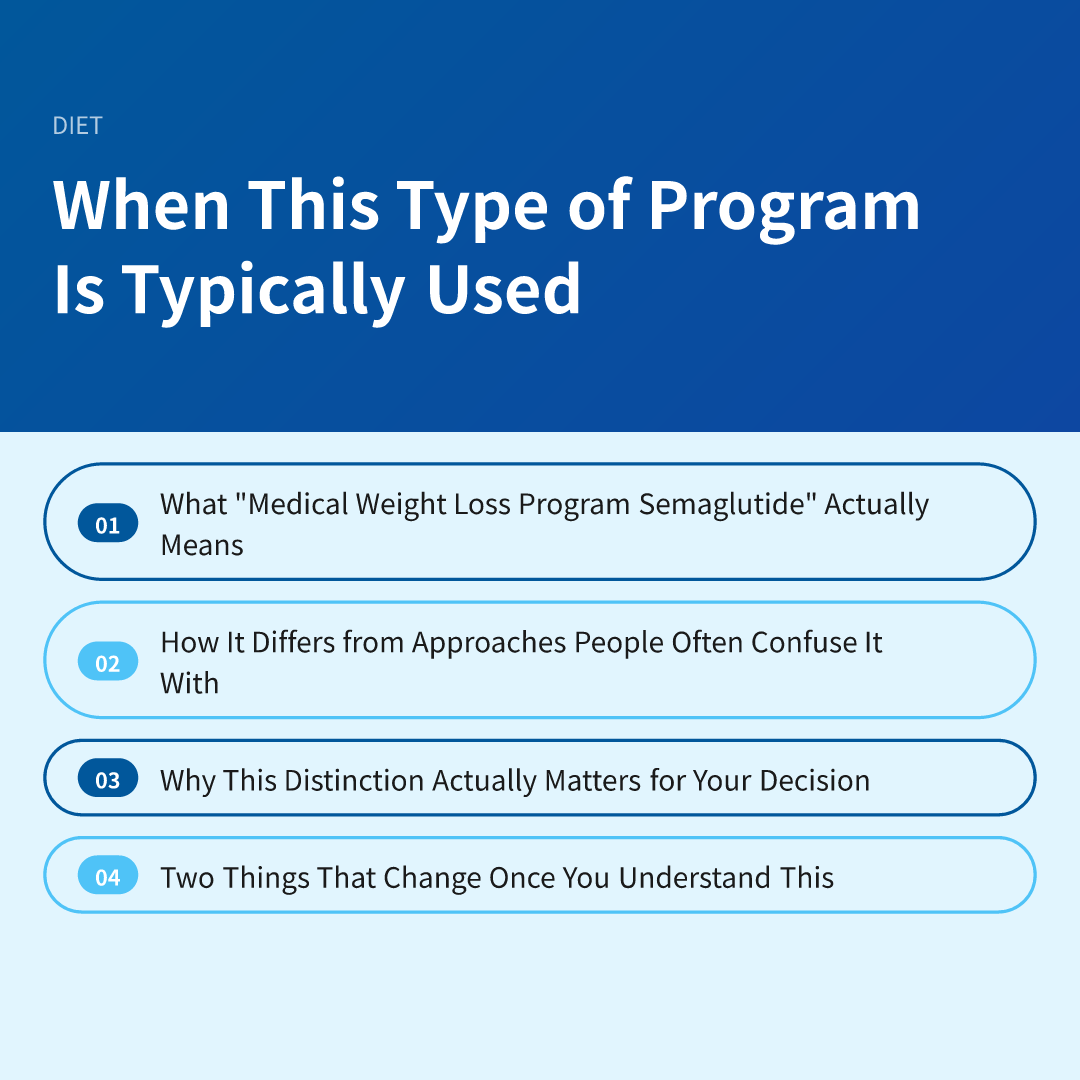 DIET

When This Type of Program Is Typically Used

01 What "Medical Weight Loss Program Semaglutide" Actually Means

02 How It Differs from Approaches People Often Confuse It With

03 Why This Distinction Actually Matters for Your Decision

04 Two Things That Change Once You Understand This